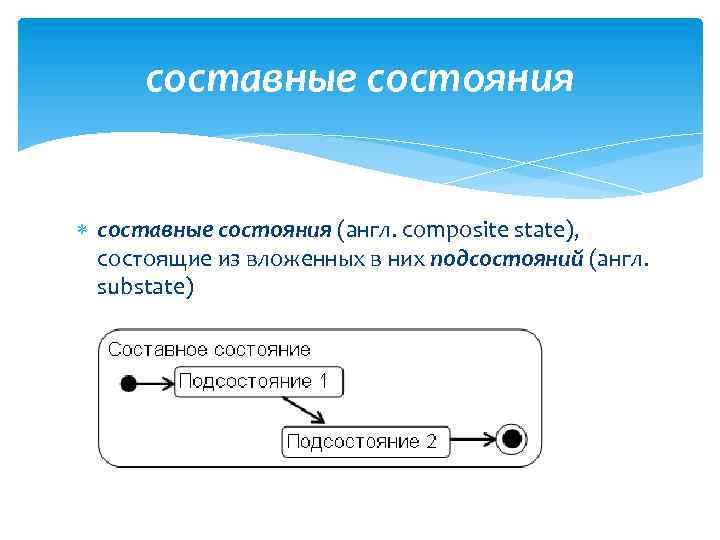 составные состояния

* составные состояния (англ. composite state), состоящие из вложенных в них подсостояний (англ. substate)

Составное состояние

Подсостояние 1

Подсостояние 2